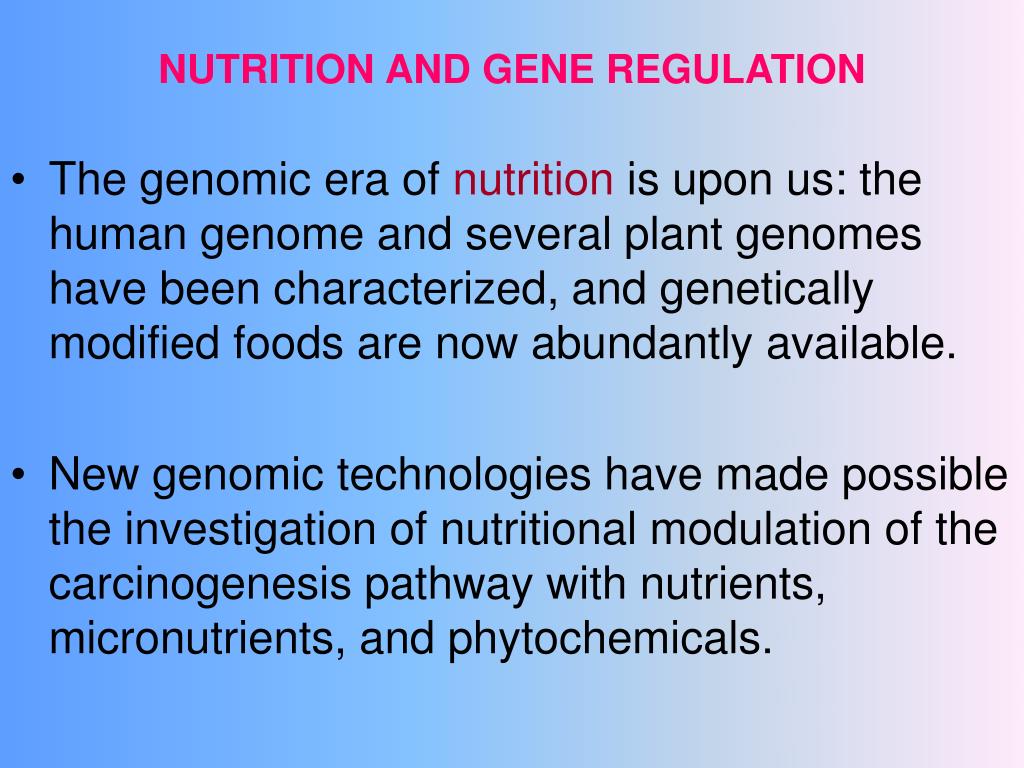 NUTRITION AND GENE REGULATION

• The genomic era of nutrition is upon us: the human genome and several plant genomes have been characterized, and genetically modified foods are now abundantly available.

• New genomic technologies have made possible the investigation of nutritional modulation of the carcinogenesis pathway with nutrients, micronutrients, and phytochemicals.